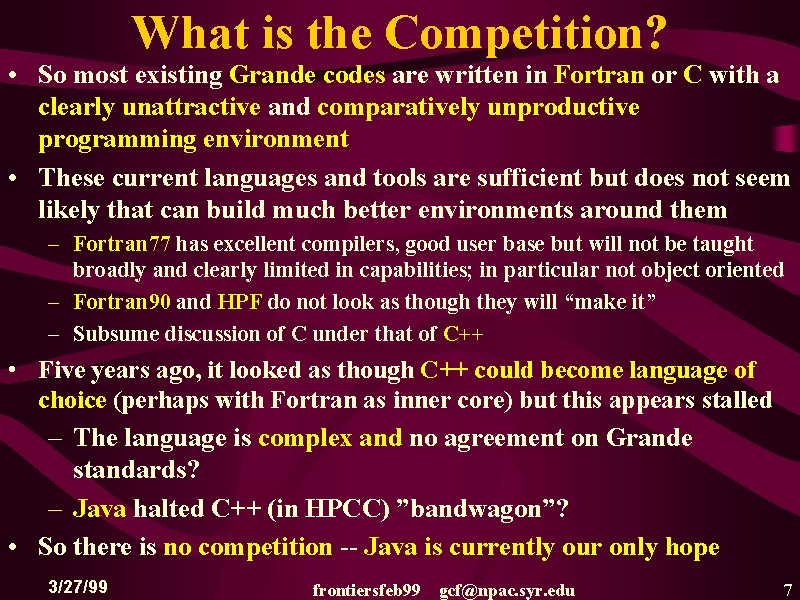 What is the Competition?

• So most existing Grande codes are written in Fortran or C with a clearly unattractive and comparatively unproductive programming environment

• These current languages and tools are sufficient but does not seem likely that can build much better environments around them

– Fortran77 has excellent compilers, good user base but will not be taught broadly and clearly limited in capabilities; in particular not object oriented

– Fortran90 and HPF do not look as though they will “make it”

– Subsume discussion of C under that of C++

• Five years ago, it looked as though C++ could become language of choice (perhaps with Fortran as inner core) but this appears stalled

– The language is complex and no agreement on Grande standards?

– Java halted C++ (in HPCC) ”bandwagon”?

• So there is no competition -- Java is currently our only hope

3/27/99 frontiersfeb99 gcf@npac.syr.edu 7